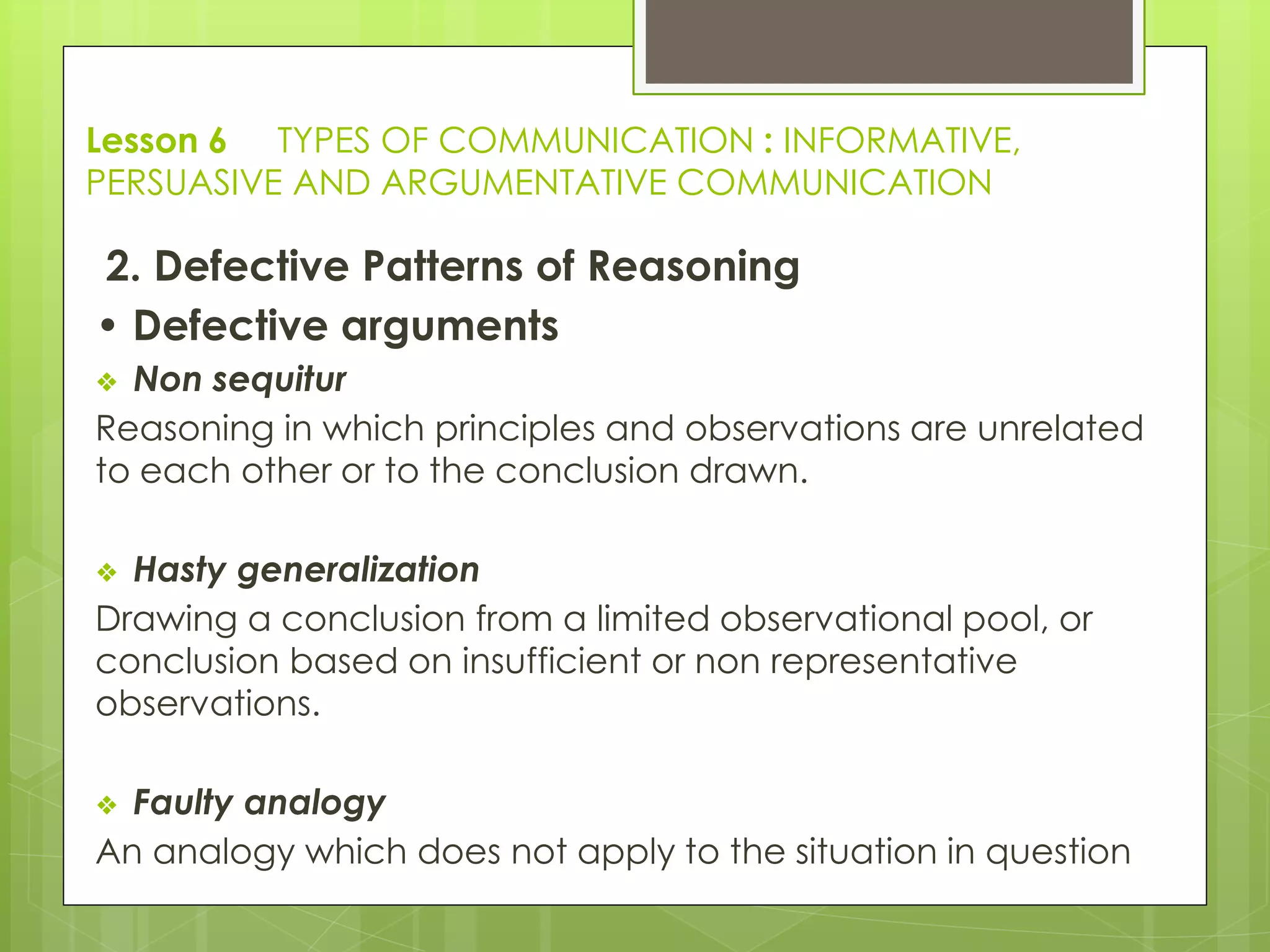 Lesson 6 TYPES OF COMMUNICATION : INFORMATIVE, PERSUASIVE AND ARGUMENTATIVE COMMUNICATION

2. Defective Patterns of Reasoning

• Defective arguments

❖ Non sequitur

Reasoning in which principles and observations are unrelated to each other or to the conclusion drawn.

❖ Hasty generalization

Drawing a conclusion from a limited observational pool, or conclusion based on insufficient or non representative observations.

❖ Faulty analogy

An analogy which does not apply to the situation in question